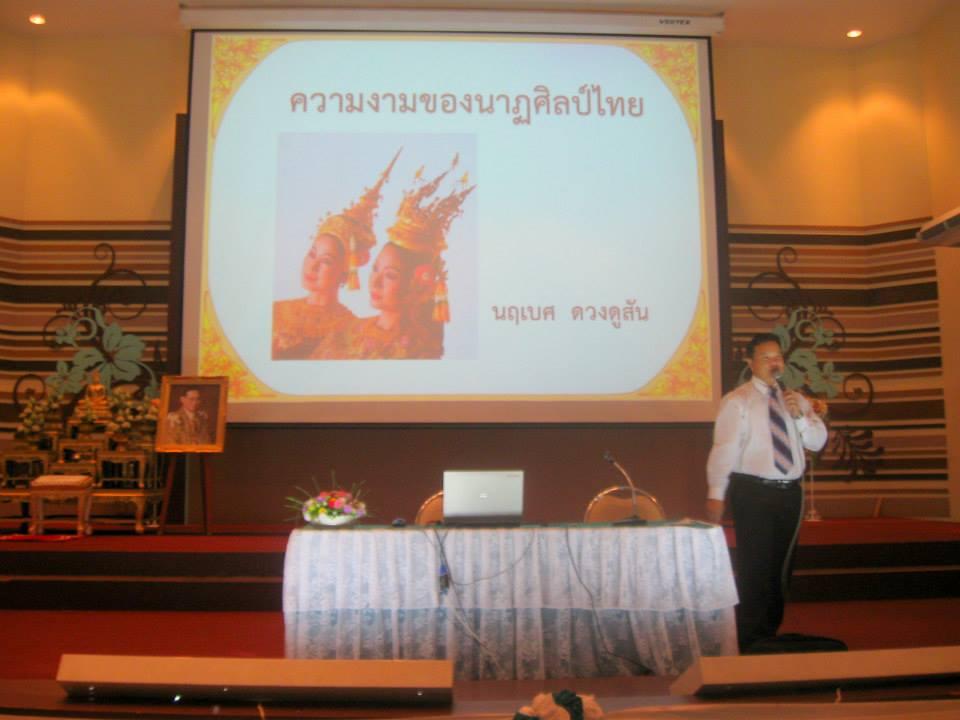 ความงามของนาฏศิลป์ไทย

นฤเบศ ดวงคูสัน